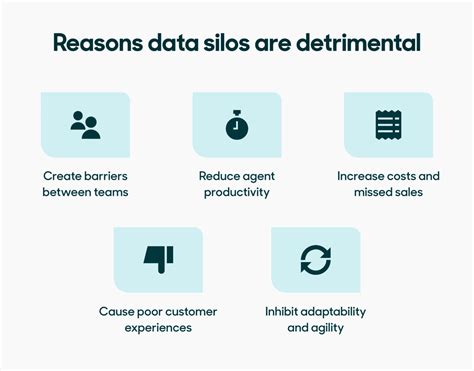 Reasons data silos are detrimental

Create barriers between teams

Reduce agent productivity

Increase costs and missed sales

Cause poor customer experiences

Inhibit adaptability and agility